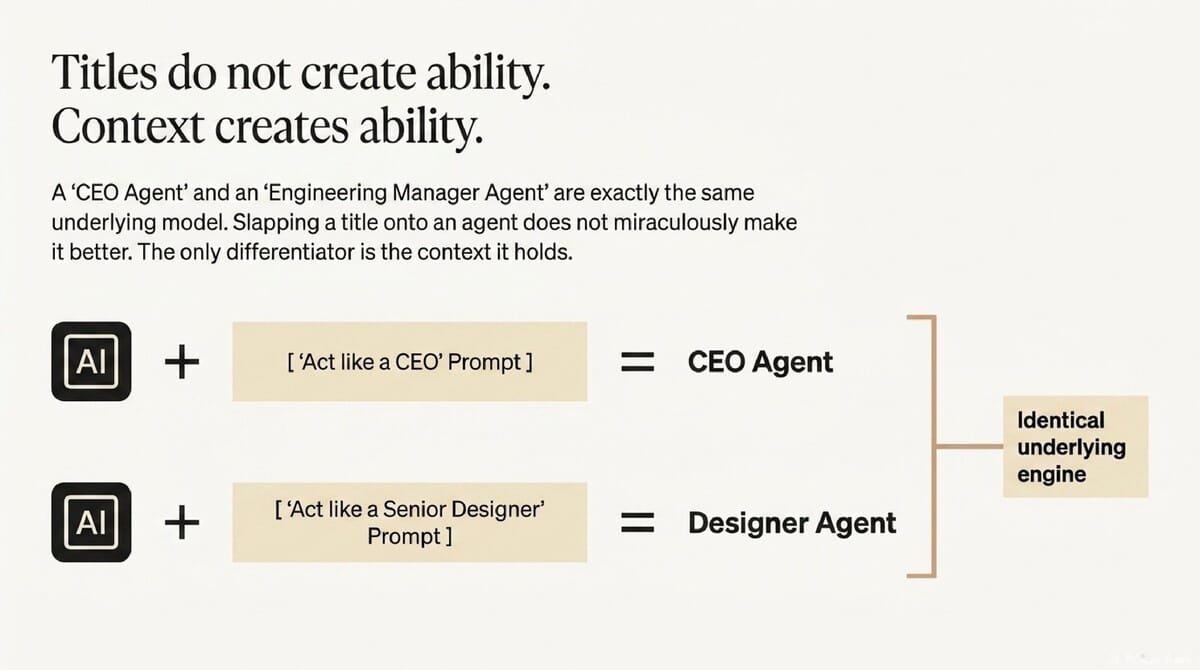 Titles do not create ability.
Context creates ability.

A 'CEO Agent' and an 'Engineering Manager Agent' are exactly the same underlying model. Slapping a title onto an agent does not miraculously make it better. The only differentiator is the context it holds.

AI + [ 'Act like a CEO' Prompt ] = CEO Agent

AI + [ 'Act like a Senior Designer' Prompt ] = Designer Agent

Identical underlying engine